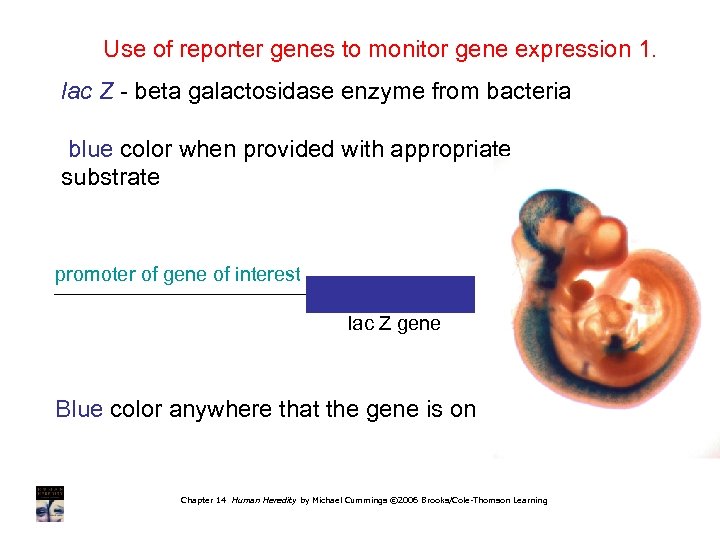 Use of reporter genes to monitor gene expression 1.

lac Z - beta galactosidase enzyme from bacteria

blue color when provided with appropriate substrate

promoter of gene of interest

lac Z gene

Blue color anywhere that the gene is on

Chapter 14 Human Heredity by Michael Cummings ©2006 Brooks/Cole-Thomson Learning